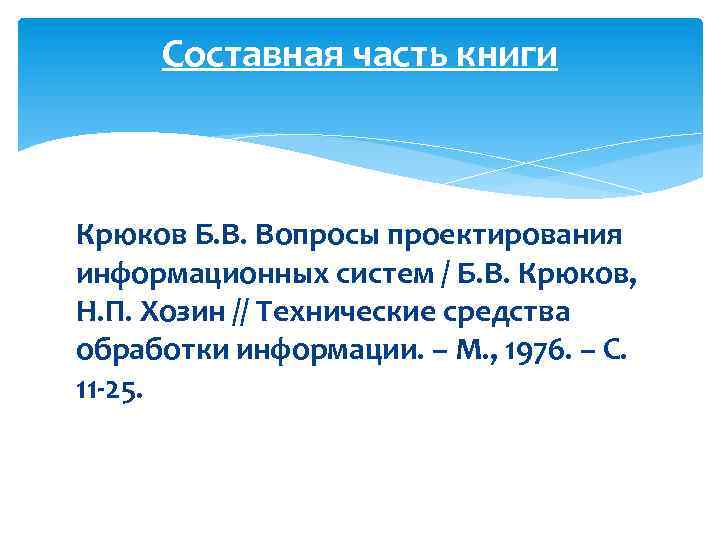 Составная часть книги

Крюков Б.В. Вопросы проектирования информационных систем / Б.В. Крюков, Н.П. Хозин // Технические средства обработки информации. – М., 1976. – С. 11-25.